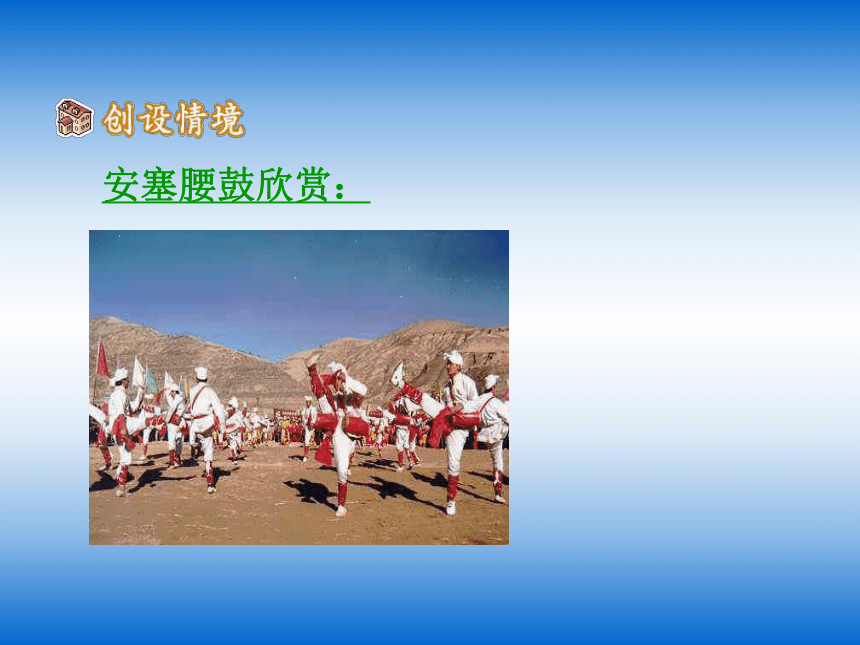 创设情境

安塞腰鼓欣赏：